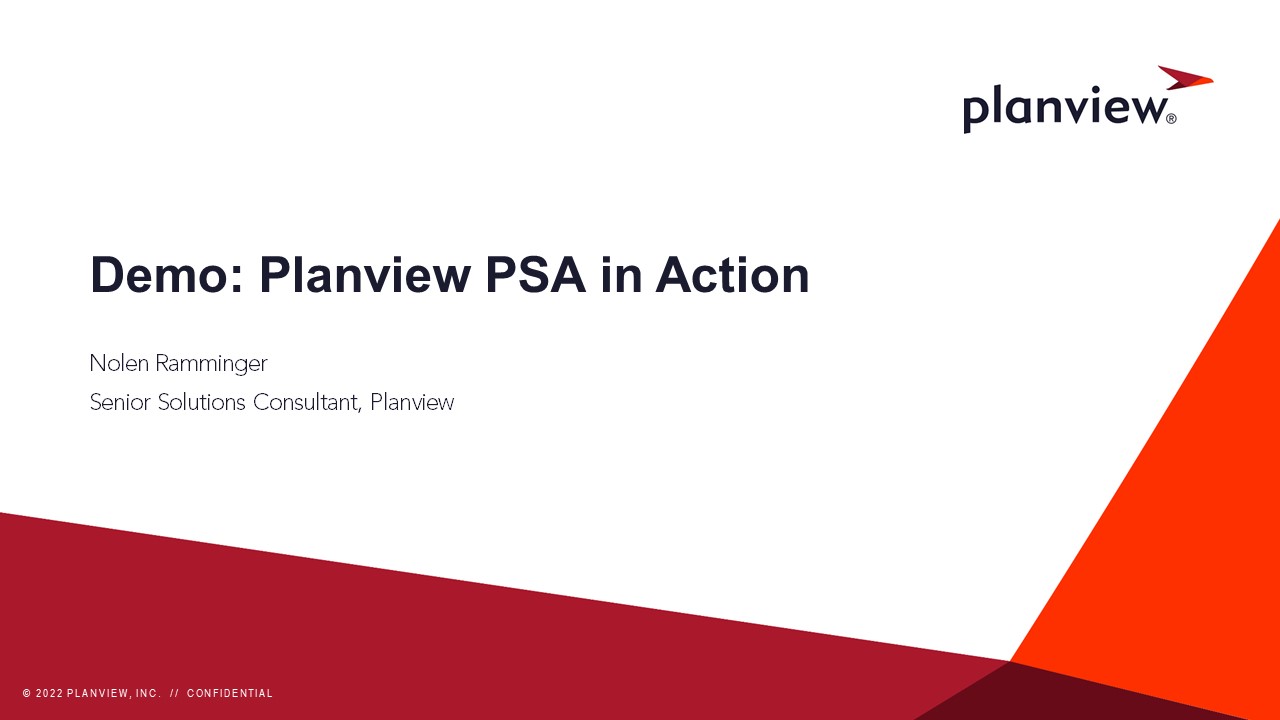 planview®

Demo: Planview PSA in Action

Nolen Ramminger

Senior Solutions Consultant, Planview

© 2022 PLANVIEW, INC. // CONFIDENTIAL